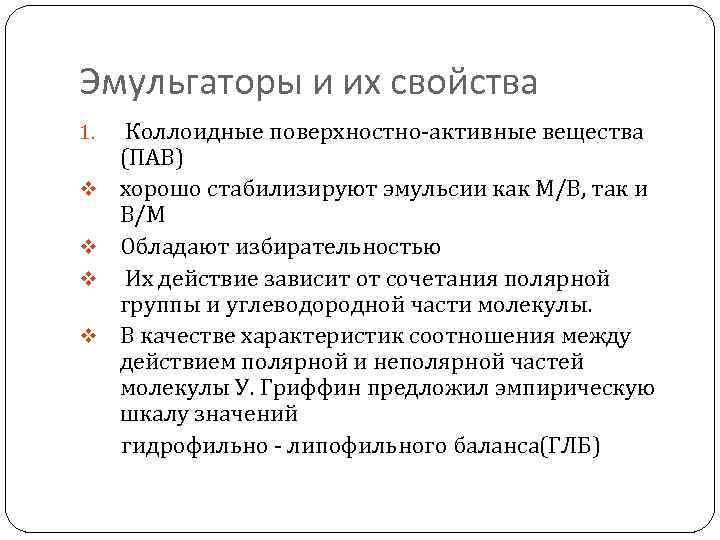 Эмульгаторы и их свойства

1. Коллоидные поверхностно-активные вещества (ПАВ)

❖ хорошо стабилизируют эмульсии как М/В, так и В/М

❖ Обладают избирательностью

❖ Их действие зависит от сочетания полярной группы и углеводородной части молекулы.

❖ В качестве характеристик соотношения между действием полярной и неполярной частей молекулы У. Гриффин предложил эмпирическую шкалу значений

гидрофильно - липофильного баланса(ГЛБ)